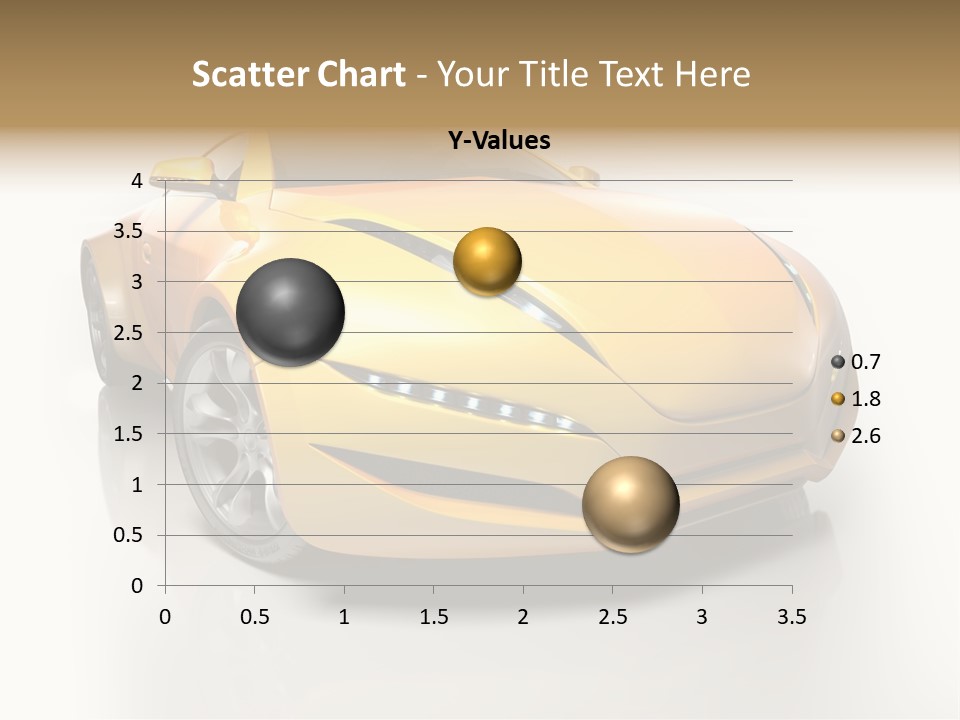 Scatter Chart - Your Title Text Here

Y-Values

4
3.5
3
2.5
2
1.5
1
0.5
0

0 0.5 1 1.5 2 2.5 3 3.5

0.7
1.8
2.6